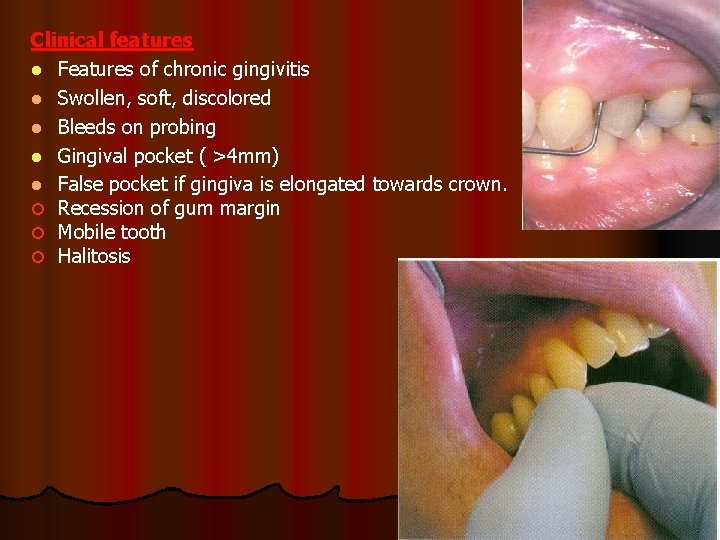 Clinical features

- Features of chronic gingivitis
- Swollen, soft, discolored
- Bleeds on probing
- Gingival pocket ( >4mm)
- False pocket if gingiva is elongated towards crown.
- Recession of gum margin
- Mobile tooth
- Halitosis